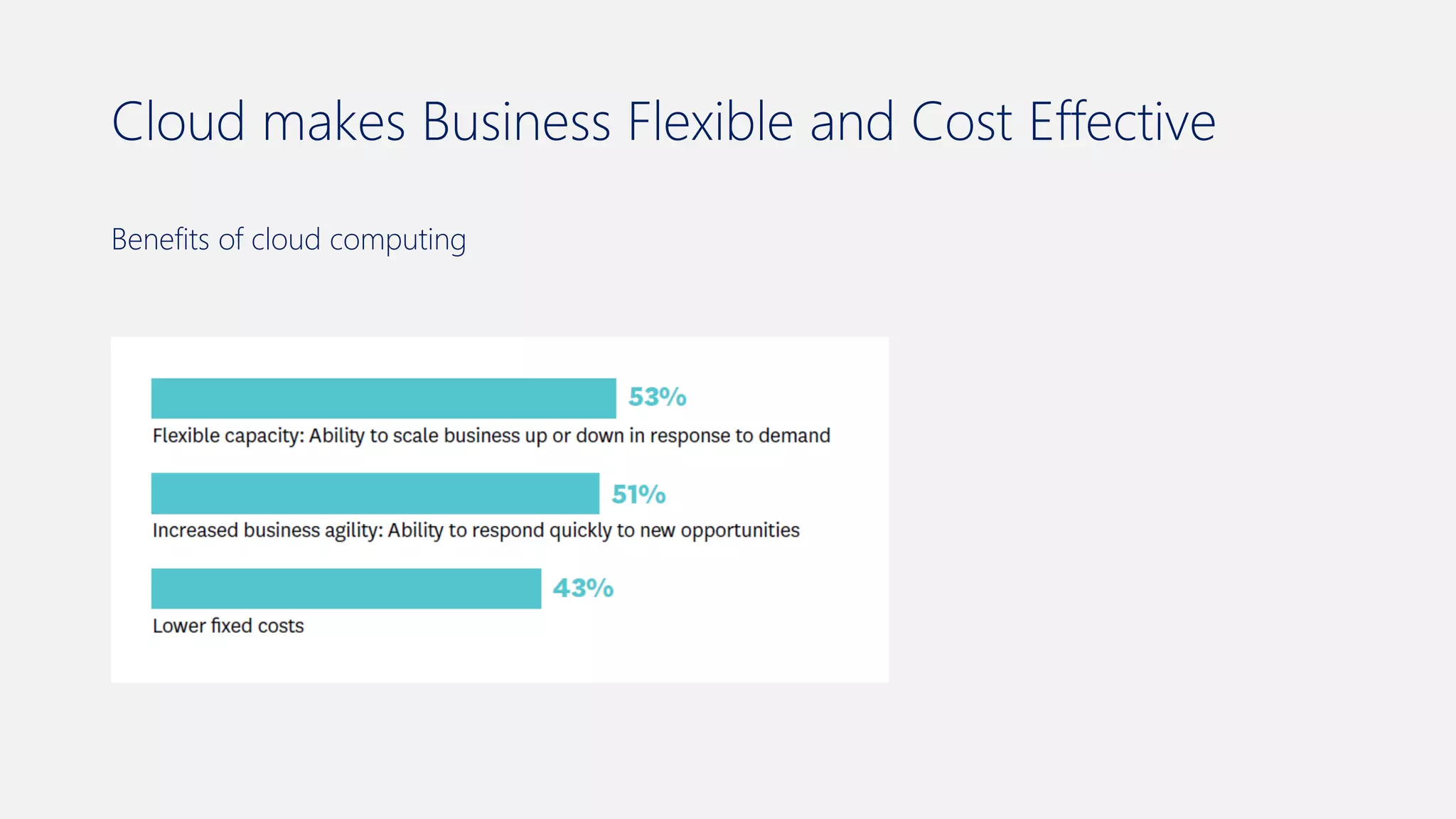 Cloud makes Business Flexible and Cost Effective

Benefits of cloud computing

53%
Flexible capacity: Ability to scale business up or down in response to demand

51%
Increased business agility: Ability to respond quickly to new opportunities

43%
Lower fixed costs